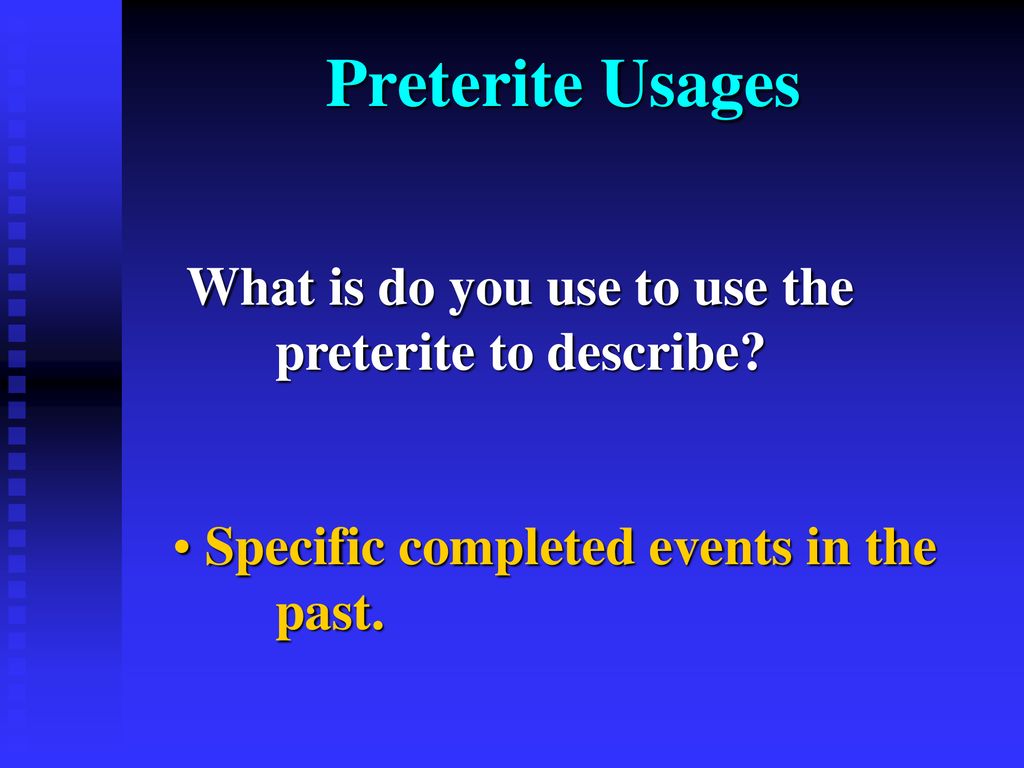 Preterite Usages

What is do you use to use the preterite to describe?

• Specific completed events in the past.